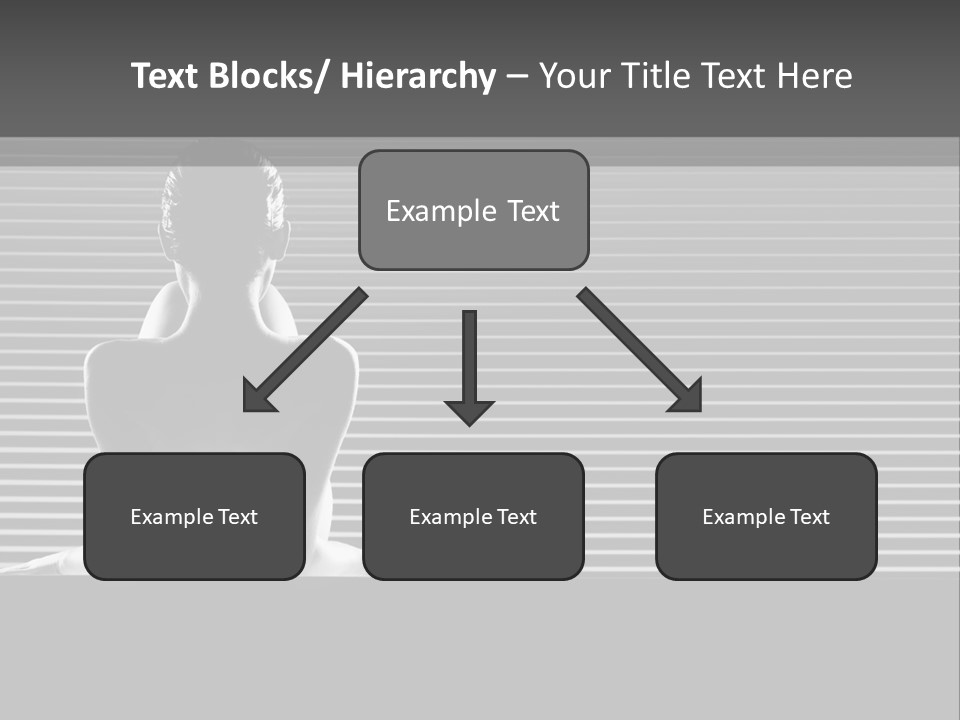 Text Blocks/ Hierarchy – Your Title Text Here

Example Text

Example Text

Example Text

Example Text